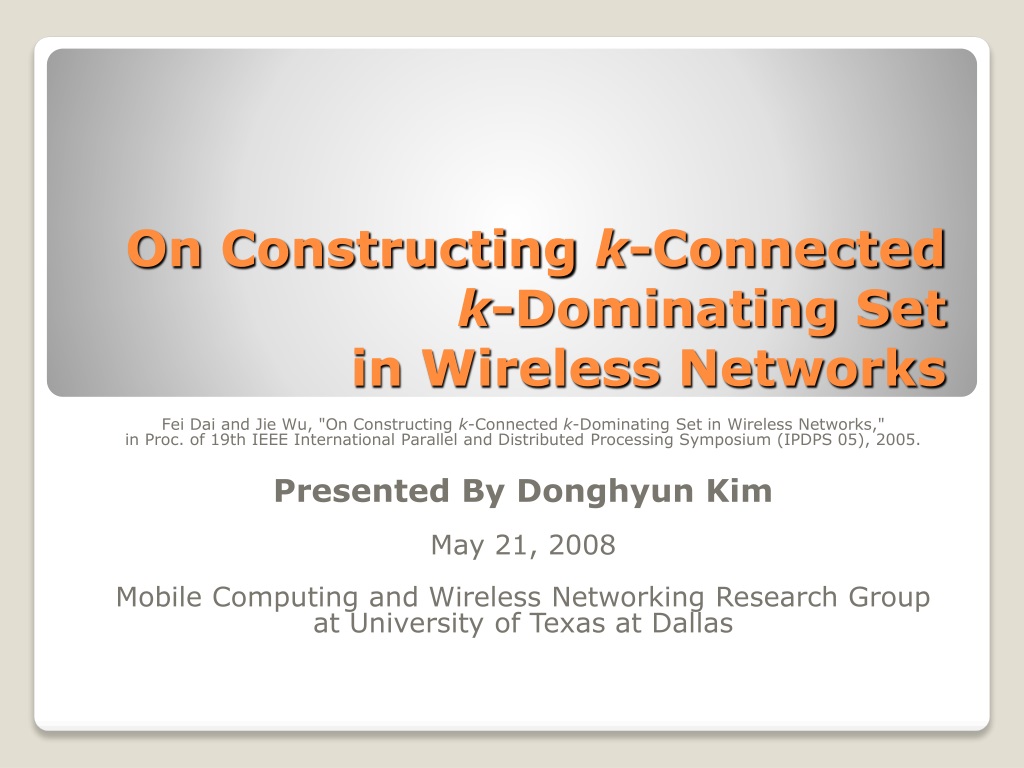 On Constructing k-Connected k-Dominating Set in Wireless Networks

Fei Dai and Jie Wu, "On Constructing k-Connected k-Dominating Set in Wireless Networks," in Proc. of 19th IEEE International Parallel and Distributed Processing Symposium (IPDPS 05), 2005.

Presented By Donghyun Kim

May 21, 2008

Mobile Computing and Wireless Networking Research Group at University of Texas at Dallas